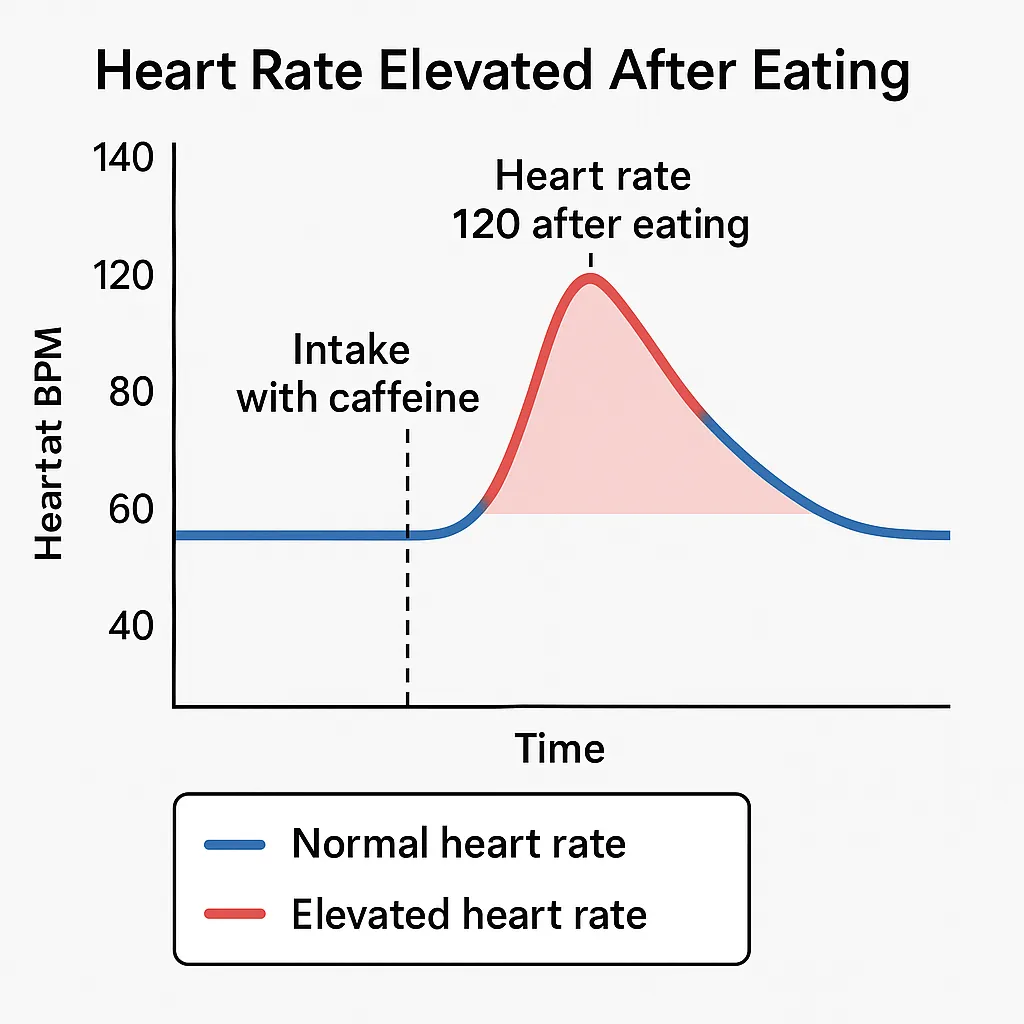 Heart Rate Elevated After Eating

140
120
80
60
40

Heartat BPM

Heart rate
120 after eating

Intake
with caffeine

Time

Normal heart rate
Elevated heart rate